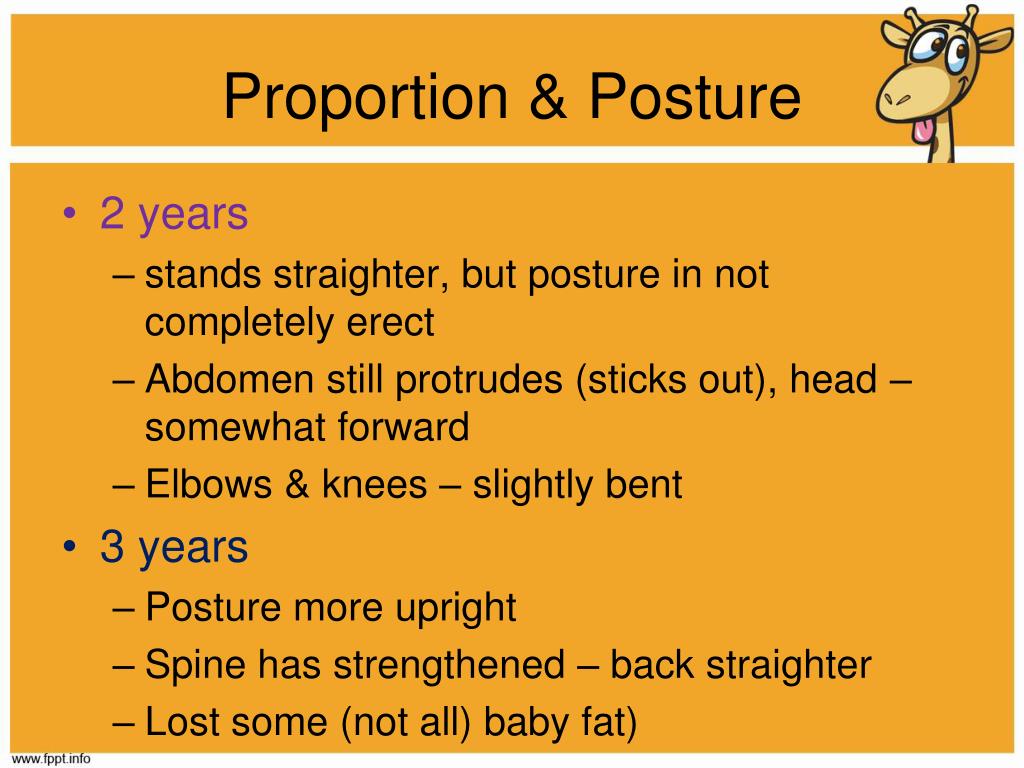 Proportion & Posture

• 2 years
– stands straighter, but posture in not completely erect
– Abdomen still protrudes (sticks out), head – somewhat forward
– Elbows & knees – slightly bent
• 3 years
– Posture more upright
– Spine has strengthened – back straighter
– Lost some (not all) baby fat)

www.fppt.info